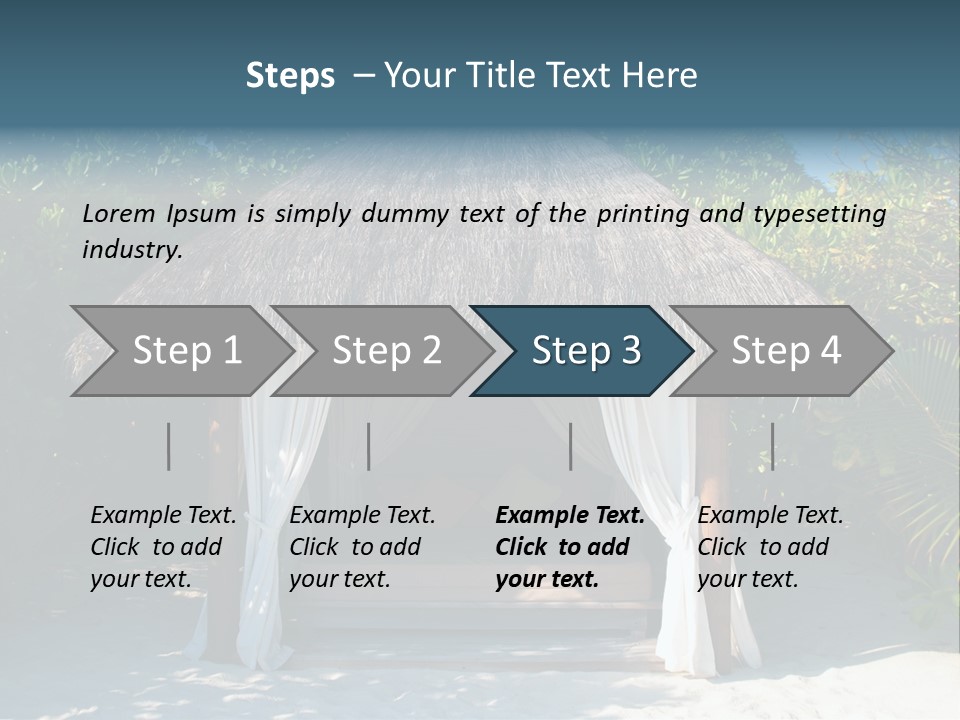 Steps – Your Title Text Here

Lorem Ipsum is simply dummy text of the printing and typesetting industry.

Step 1

Step 2

Step 3

Step 4

Example Text. Click to add your text.

Example Text. Click to add your text.

Example Text. Click to add your text.

Example Text. Click to add your text.